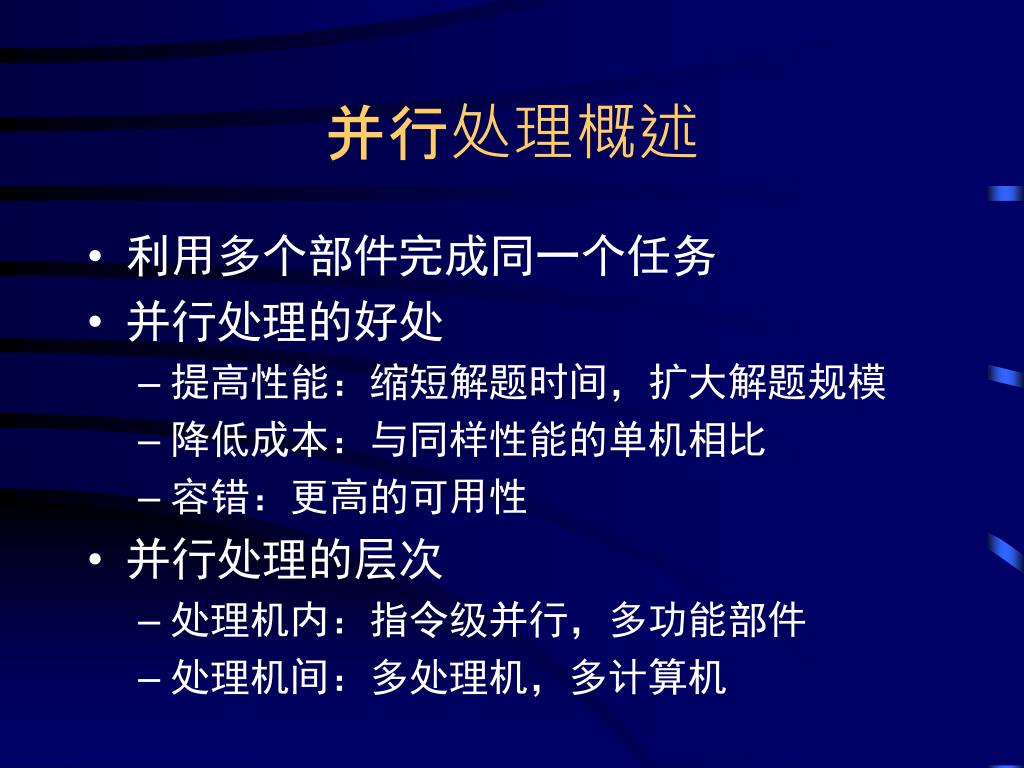 并行处理概述

• 利用多个部件完成同一个任务
• 并行处理的好处
– 提高性能：缩短解题时间，扩大解题规模
– 降低成本：与同样性能的单机相比
– 容错：更高的可用性
• 并行处理的层次
– 处理机内：指令级并行，多功能部件
– 处理机间：多处理机，多计算机